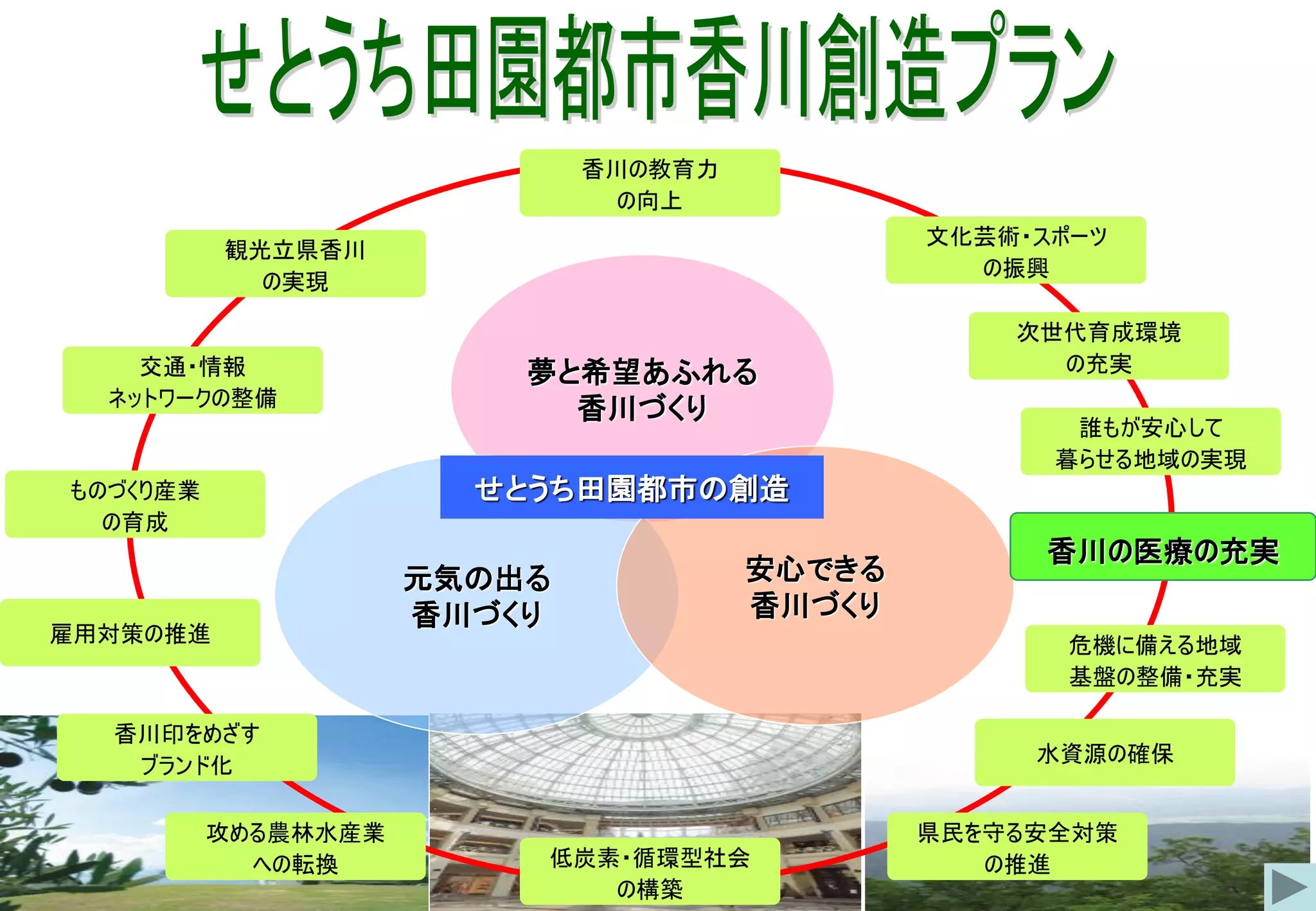 せとうち田園都市香川創造プラン

香川の教育力の向上

文化芸術・スポーツの振興

次世代育成環境の充実

誰もが安心して暮らせる地域の実現

香川の医療の充実

危機に備える地域基盤の整備・充実

水資源の確保

県民を守る安全対策の推進

低炭素・循環型社会の構築

攻める農林水産業への転換

香川印をめざすブランド化

雇用対策の推進

ものづくり産業の育成

交通・情報ネットワークの整備

観光立県香川の実現

夢と希望あふれる香川づくり

せとうち田園都市の創造

元気の出る香川づくり

安心できる香川づくり